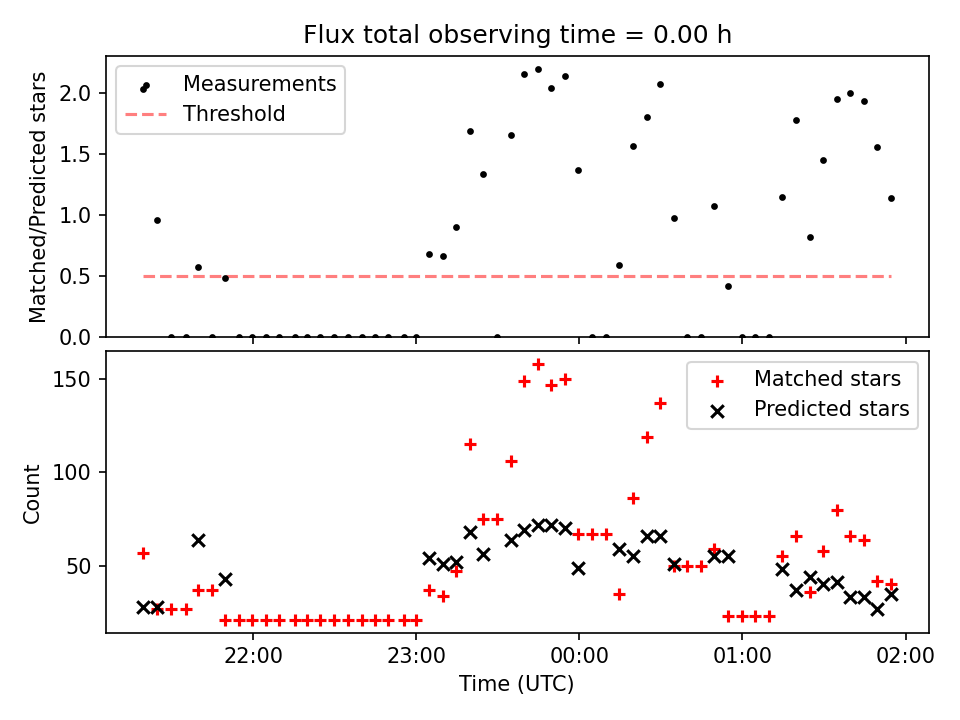 Flux total observing time = 0.00 h

Measurements
Threshold

Matched/Predicted stars

2.0
1.5
1.0
0.5
0.0

Matched stars
Predicted stars

Count

150
100
50

22:00
23:00
00:00
01:00
02:00

Time (UTC)